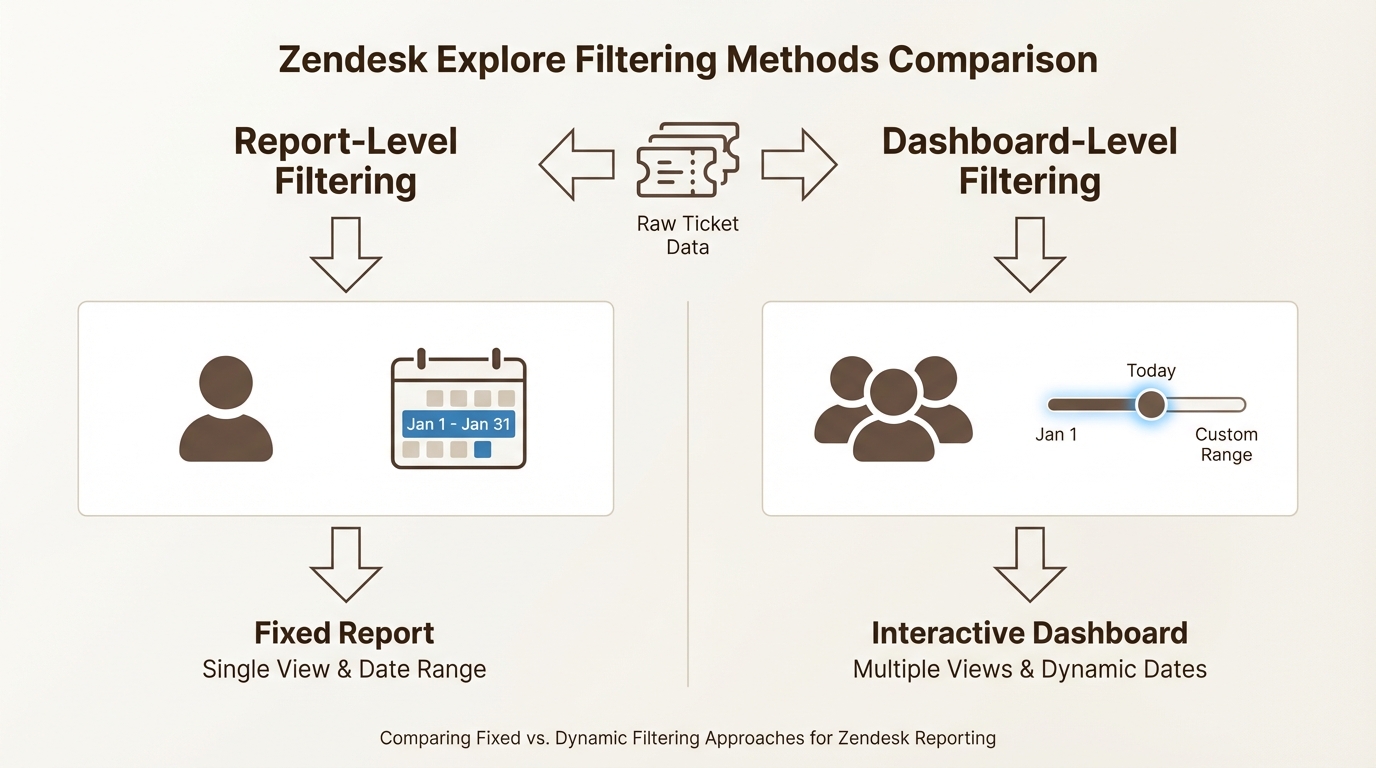 Zendesk Explore Filtering Methods Comparison

Report-Level Filtering

Raw Ticket Data

Dashboard-Level Filtering

Jan 1 - Jan 31

Today

Jan 1

Custom Range

Fixed Report
Single View & Date Range

Interactive Dashboard
Multiple Views & Dynamic Dates

Comparing Fixed vs. Dynamic Filtering Approaches for Zendesk Reporting